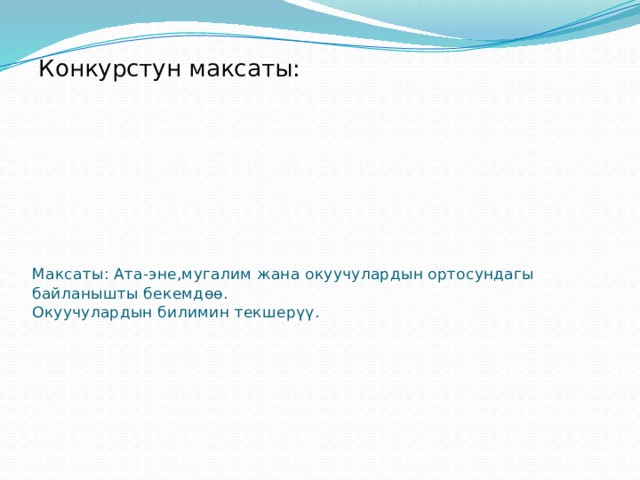 Конкурстун максаты:

Максаты: Ата-эне,мугалим жана окуучулардын ортосундагы байланышты бекемдөө.
Окуучулардын билимин текшерүү.